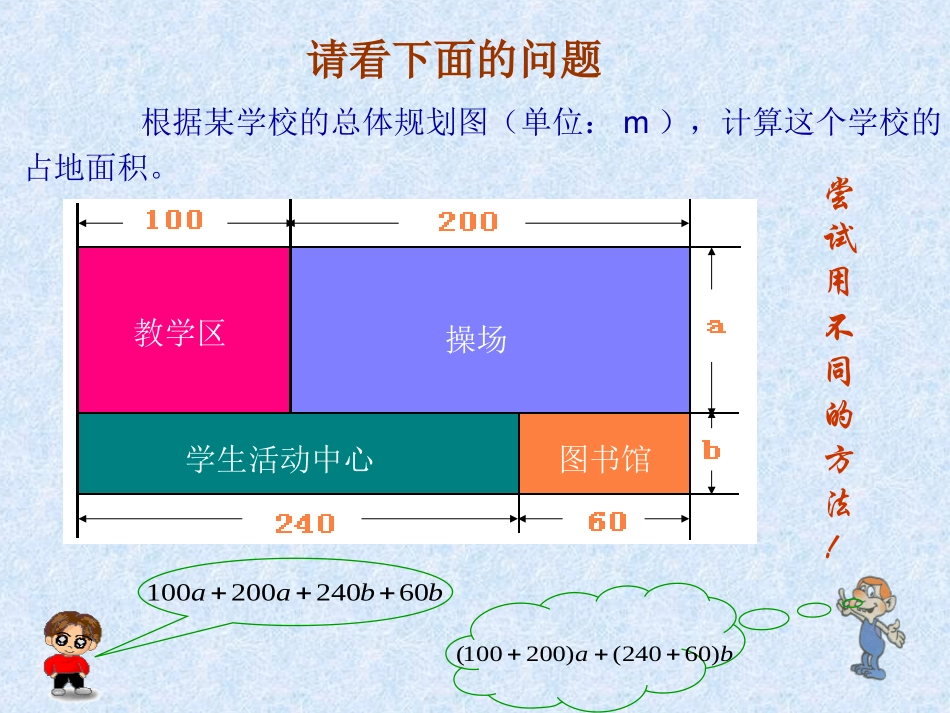 请看下面的问题

根据某学校的总体规划图（单位： m ），计算这个学校的占地面积。

100
200
教学区
操场
a
学生活动中心
图书馆
b
240
60

尝试用不同的方法！

$100a+200a+240b+60b$

$(100+200)a+(240+60)b$